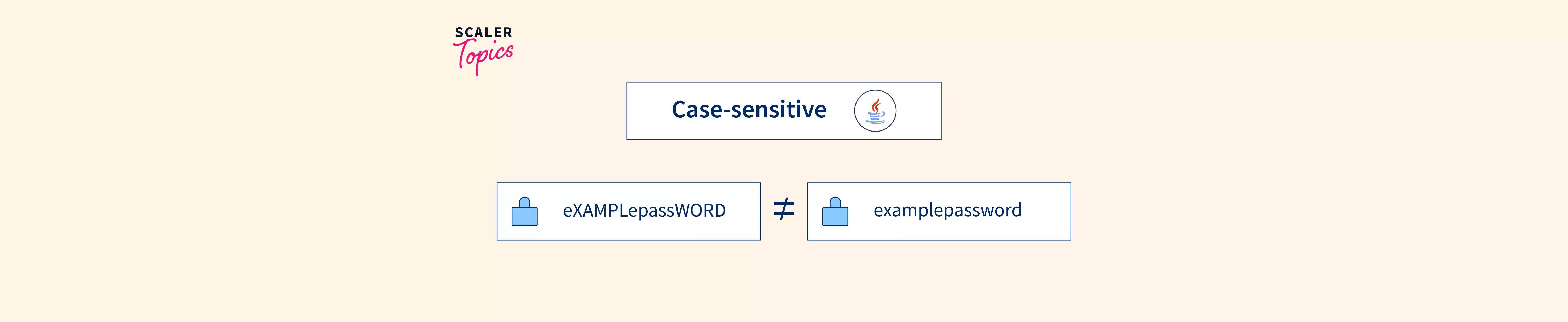 SCALER
Topics

Case-sensitive

eXAMPLepassWORD $\neq$ examplepassword